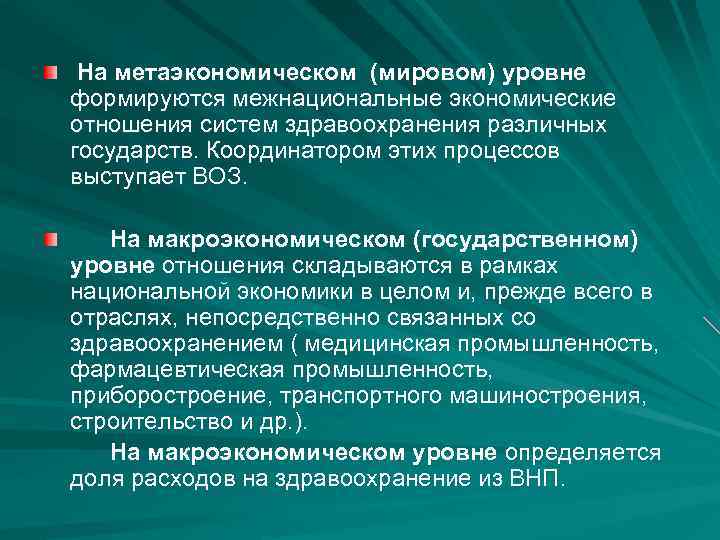 На метаэкономическом (мировом) уровне формируются межнациональные экономические отношения систем здравоохранения различных государств. Координатором этих процессов выступает ВОЗ.

На макроэкономическом (государственном) уровне отношения складываются в рамках национальной экономики в целом и, прежде всего в отраслях, непосредственно связанных со здравоохранением ( медицинская промышленность, фармацевтическая промышленность, приборостроение, транспортного машиностроения, строительство и др.).

На макроэкономическом уровне определяется доля расходов на здравоохранение из ВНП.